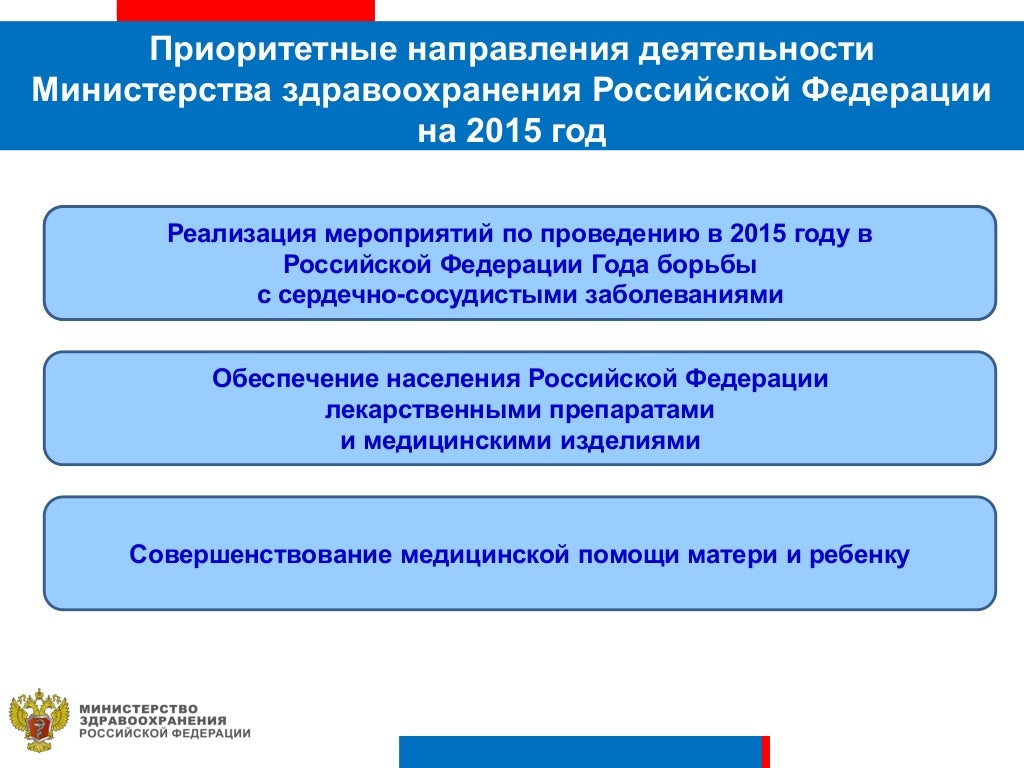 Приоритетные направления деятельности Министерства здравоохранения Российской Федерации на 2015 год

Реализация мероприятий по проведению в 2015 году в Российской Федерации Года борьбы с сердечно-сосудистыми заболеваниями

Обеспечение населения Российской Федерации лекарственными препаратами и медицинскими изделиями

Совершенствование медицинской помощи матери и ребенку

МИНИСТЕРСТВО ЗДРАВООХРАНЕНИЯ РОССИЙСКОЙ ФЕДЕРАЦИИ